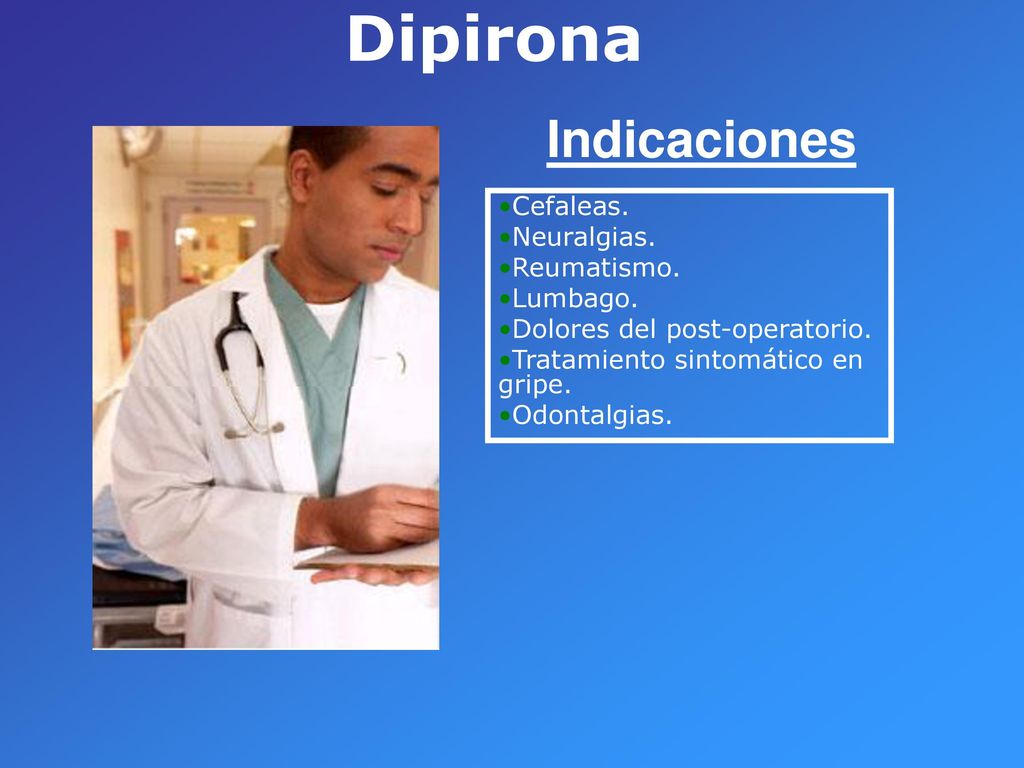 Dipirona

Indicaciones

•Cefaleas.
•Neuralgias.
•Reumatismo.
•Lumbago.
•Dolores del post-operatorio.
•Tratamiento sintomático en gripe.
•Odontalgias.